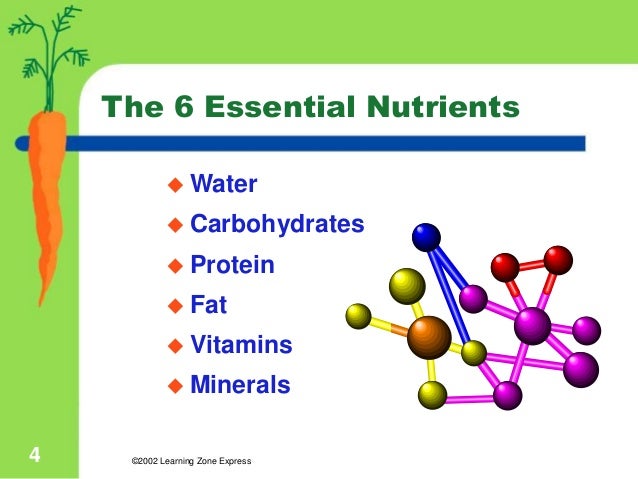 The 6 Essential Nutrients

◆ Water
◆ Carbohydrates
◆ Protein
◆ Fat
◆ Vitamins
◆ Minerals

4

©2002 Learning Zone Express